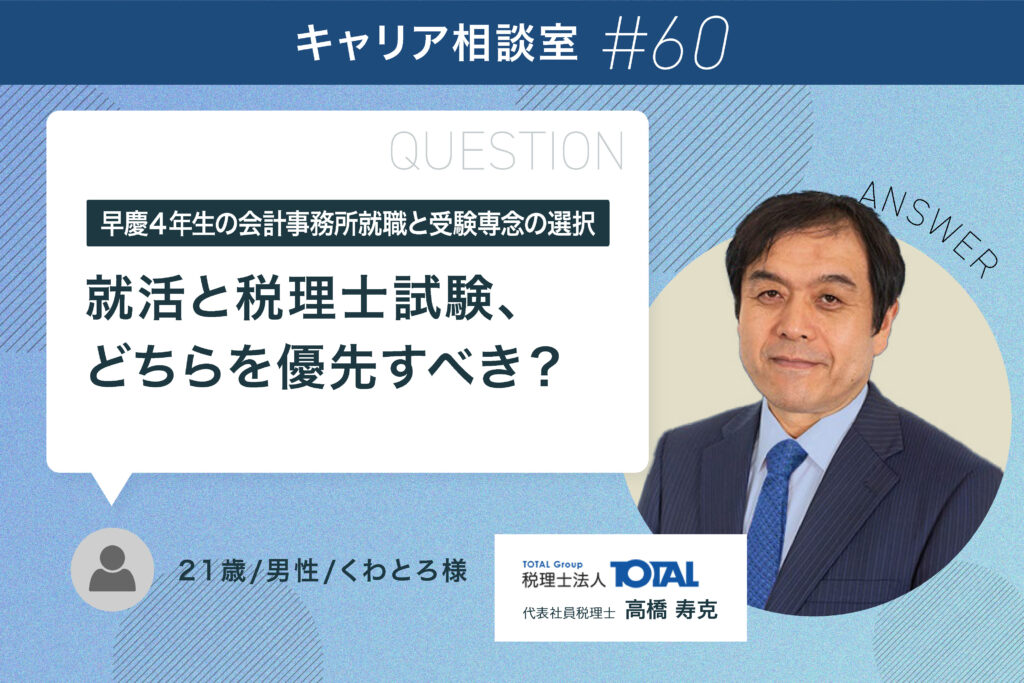 キャリア相談室 #60

QUESTION

早慶4年生の会計事務所就職と受験専念の選択

就活と税理士試験、どちらを優先すべき?

ANSWER

21歳/男性/くわとろ様

TOTAL Group
税理士法人 TOTAL
代表社員税理士 高橋 寿克